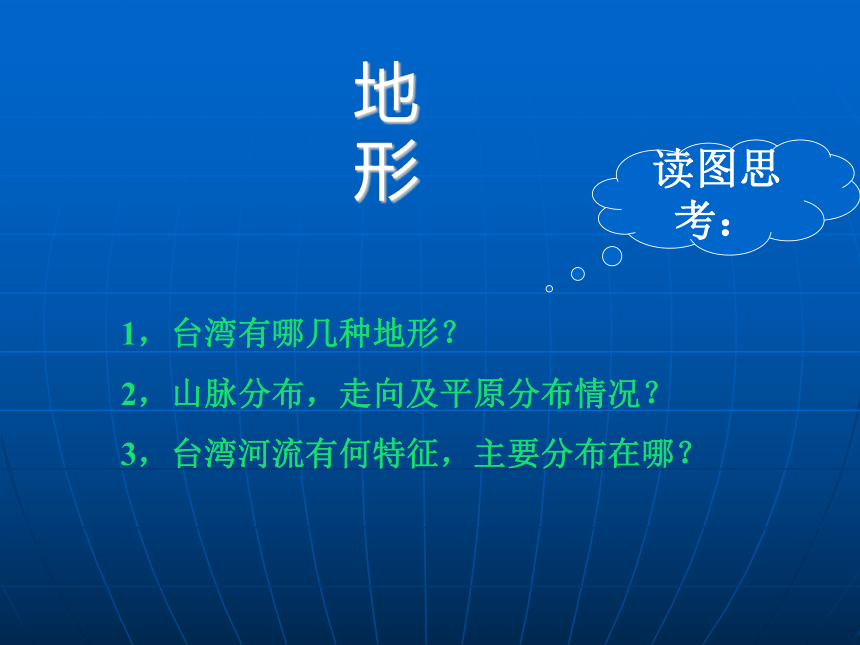 地形

读图思考：

1，台湾有哪几种地形？

2，山脉分布，走向及平原分布情况？

3，台湾河流有何特征，主要分布在哪？